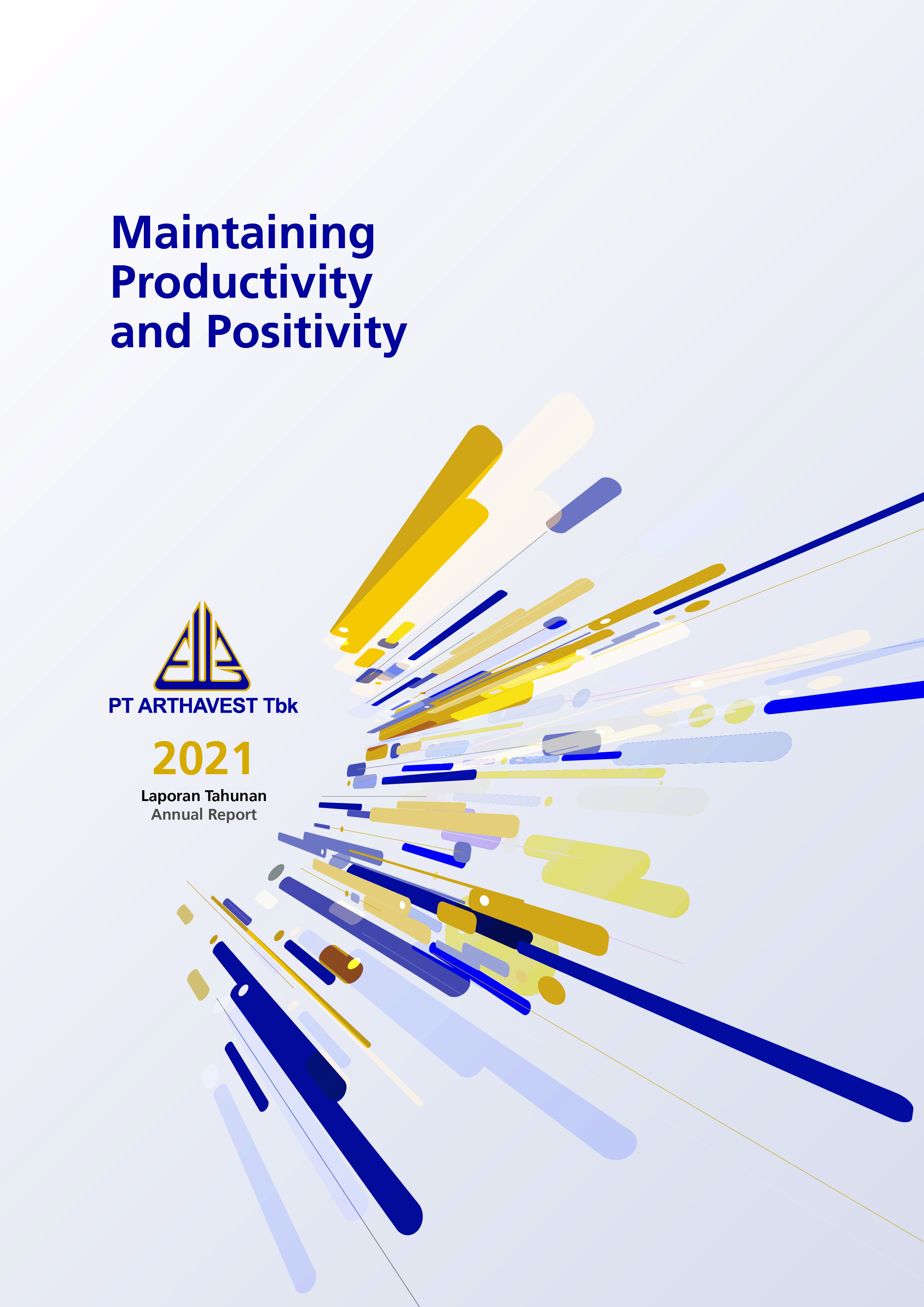 Maintaining Productivity and Positivity

PT ARTHAVEST Tbk

2021

Laporan Tahunan
Annual Report